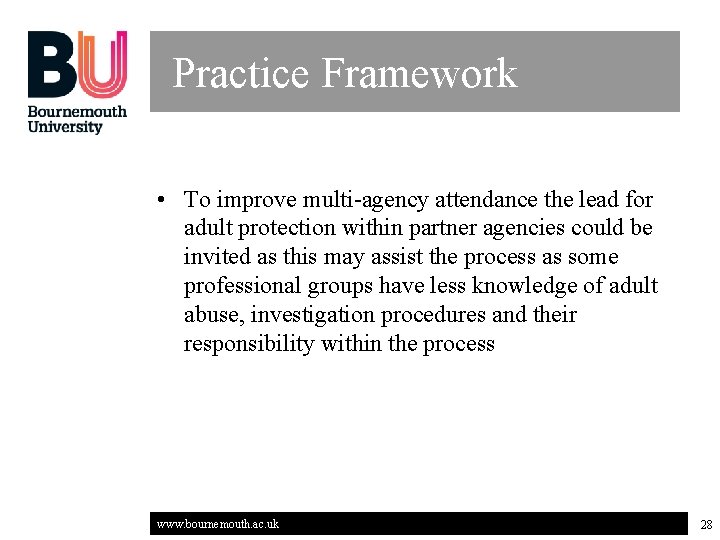 BU
Bournemouth
University

Practice Framework

• To improve multi-agency attendance the lead for adult protection within partner agencies could be invited as this may assist the process as some professional groups have less knowledge of adult abuse, investigation procedures and their responsibility within the process

www.bournemouth.ac.uk

28